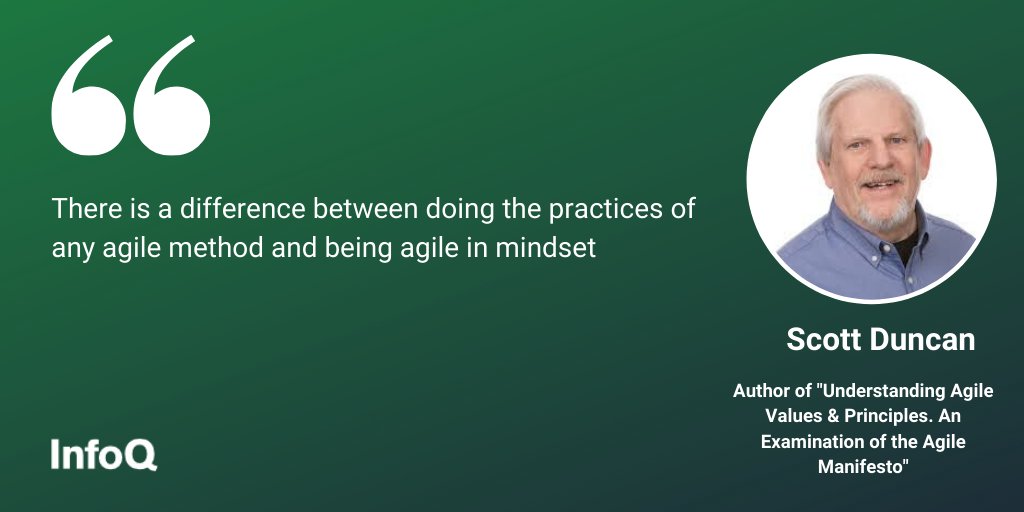 There is a difference between doing the practices of any agile method and being agile in mindset

Scott Duncan

Author of "Understanding Agile Values & Principles. An Examination of the Agile Manifesto"

InfoQ